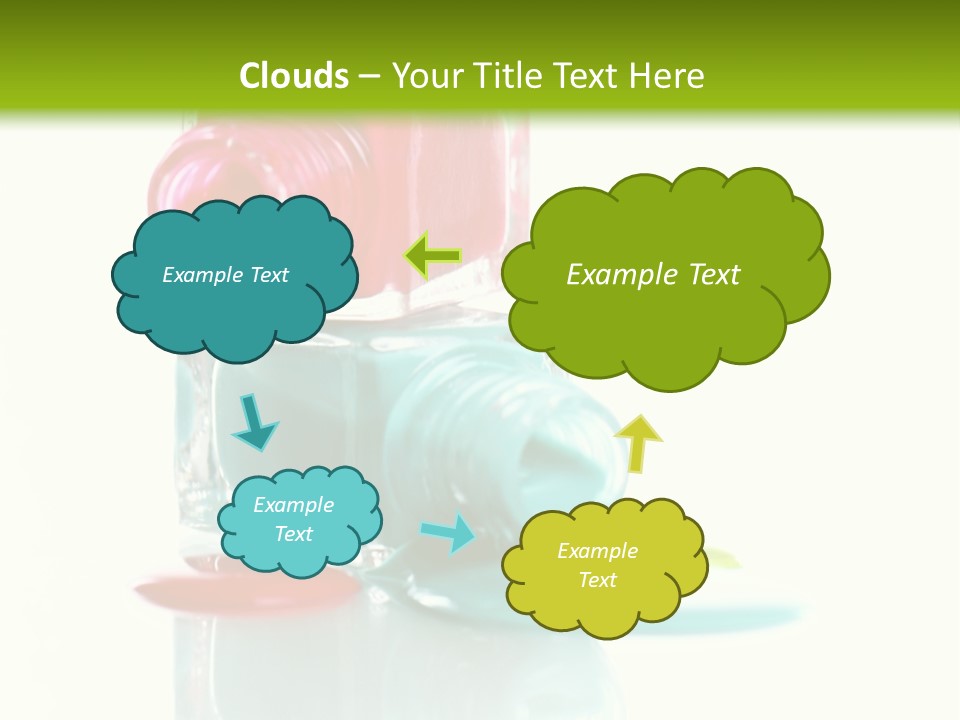 Clouds – Your Title Text Here

Example Text

Example Text

Example Text

Example Text